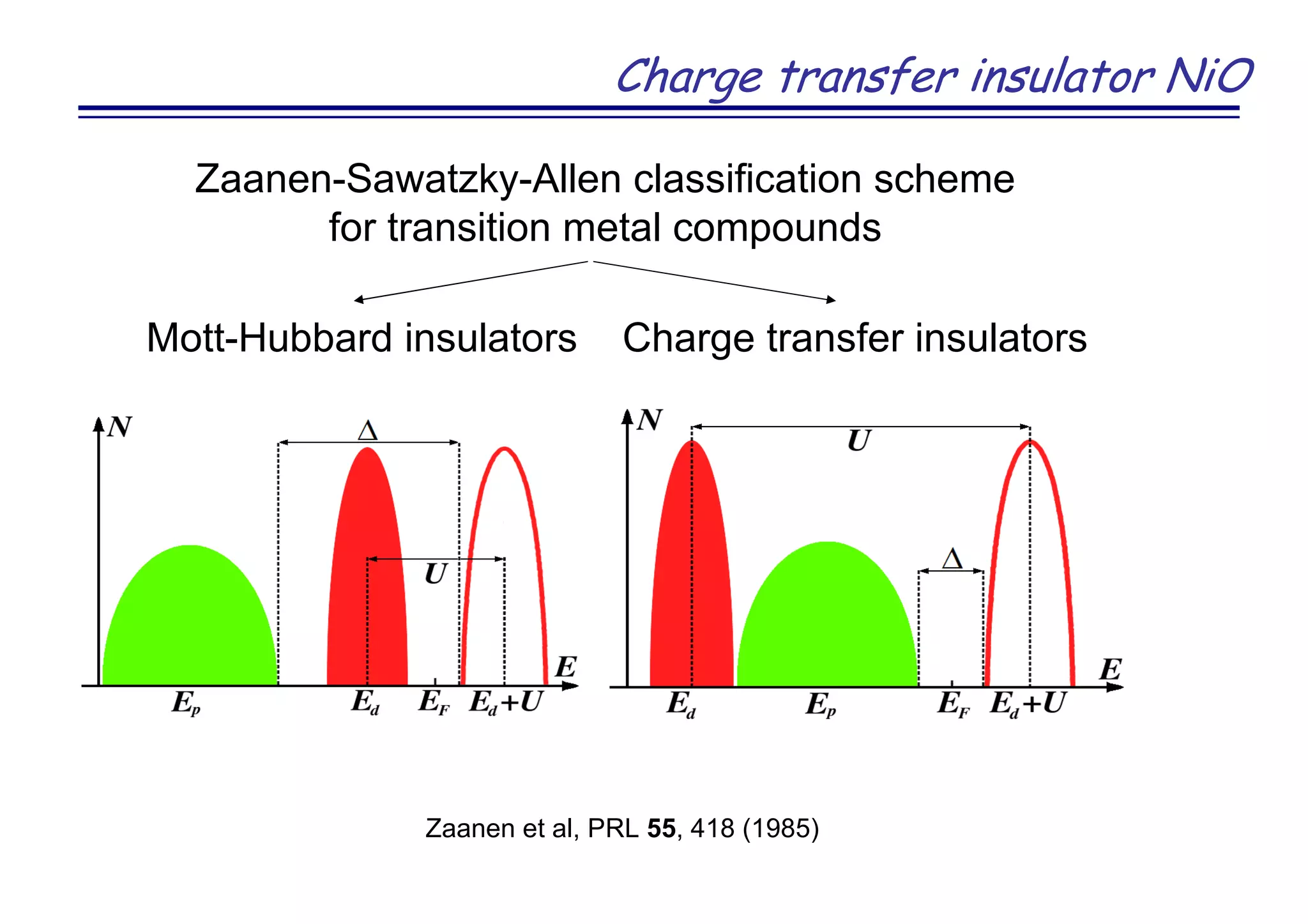 Charge transfer insulator NiO

Zaanen-Sawatzky-Allen classification scheme for transition metal compounds

Mott-Hubbard insulators

Charge transfer insulators

$N$

$\Delta$

$U$

$E$

$E_p$ $E_d$ $E_F$ $E_d+U$

$N$

$U$

$\Delta$

$E$

$E_d$ $E_p$ $E_F$ $E_d+U$

Zaanen et al, PRL **55**, 418 (1985)